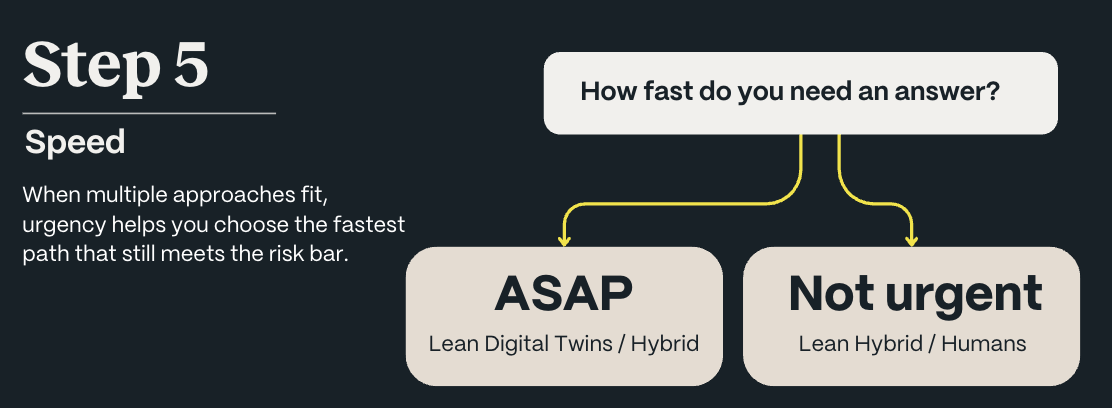 Step 5

Speed

When multiple approaches fit, urgency helps you choose the fastest path that still meets the risk bar.

How fast do you need an answer?

ASAP
Lean Digital Twins / Hybrid

Not urgent
Lean Hybrid / Humans